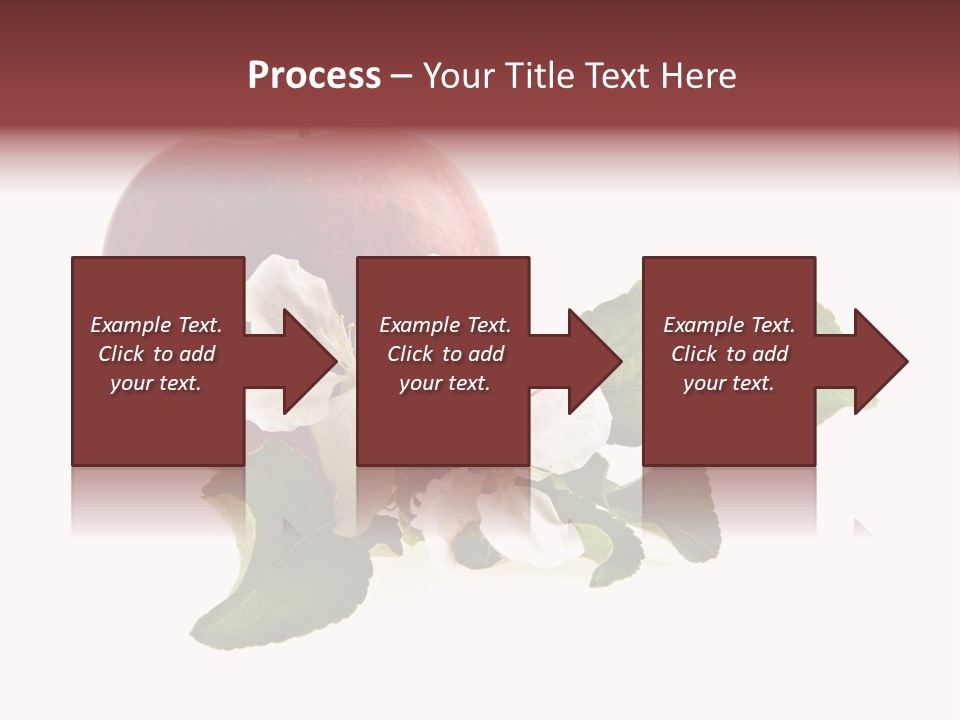 Process – Your Title Text Here

Example Text. Click to add your text.

Example Text. Click to add your text.

Example Text. Click to add your text.